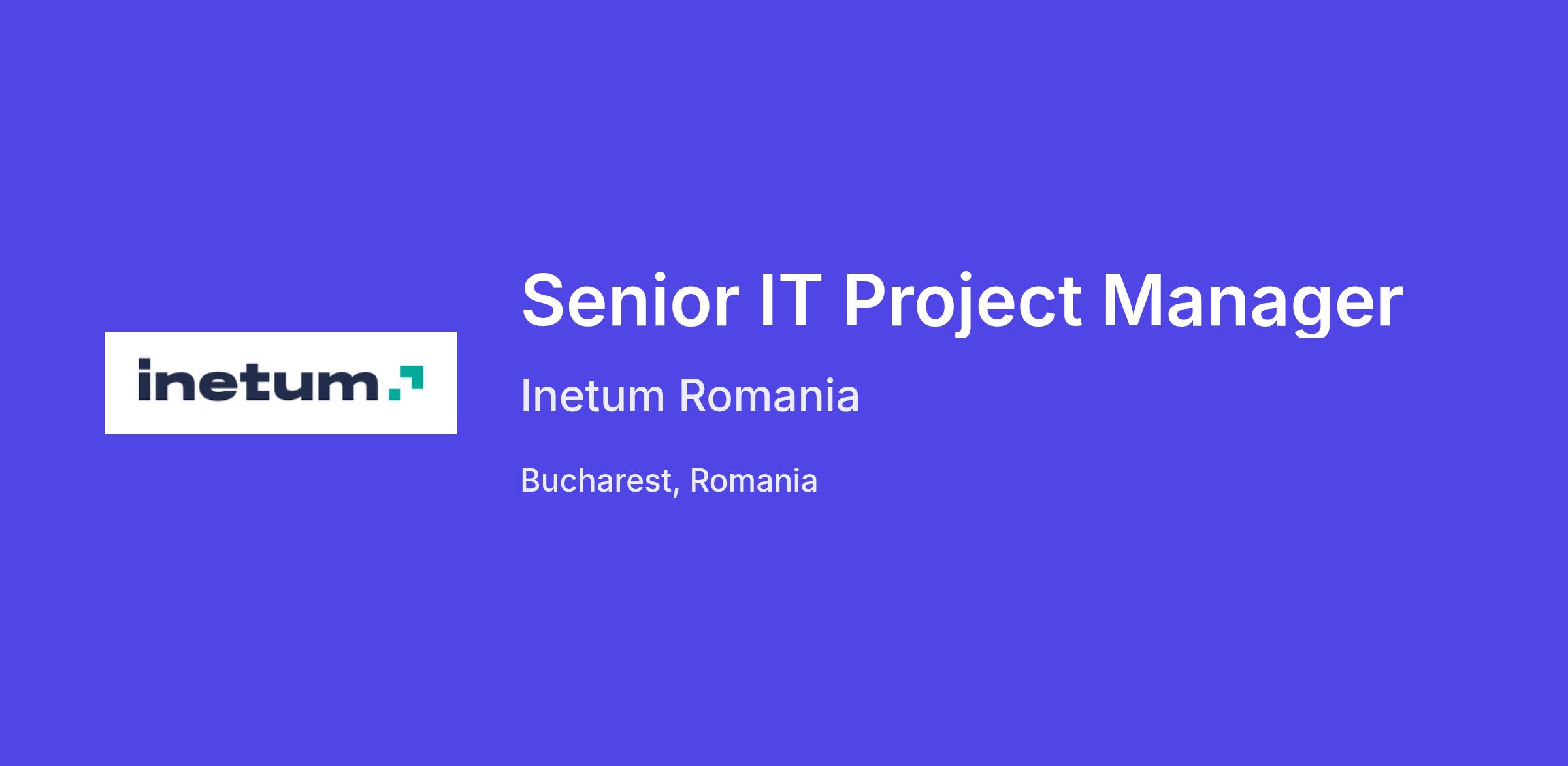 inetum.

Senior IT Project Manager

Inetum Romania

Bucharest, Romania